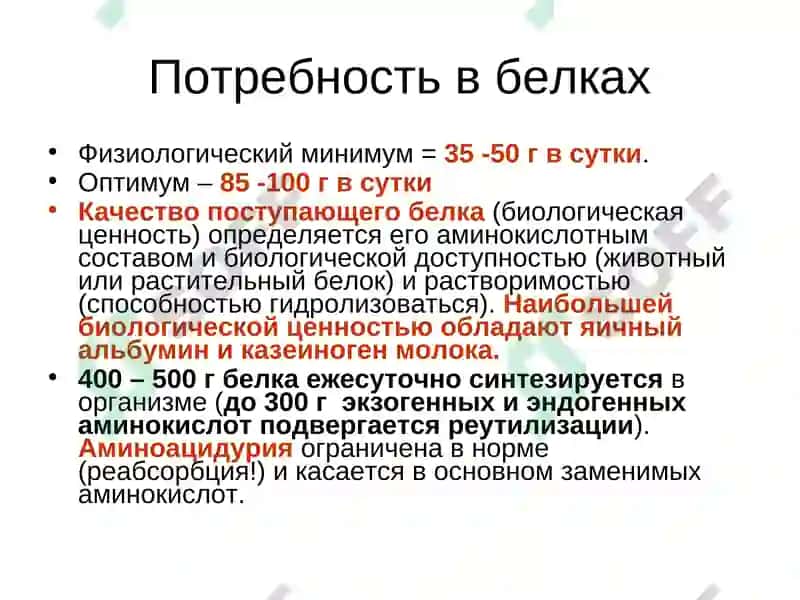 Потребность в белках

• Физиологический минимум = 35 -50 г в сутки.
• Оптимум – 85 -100 г в сутки
• Качество поступающего белка (биологическая ценность) определяется его аминокислотным составом и биологической доступностью (животный или растительный белок) и растворимостью (способностью гидролизоваться). Наибольшей биологической ценностью обладают яичный альбумин и казеиноген молока.
• 400 – 500 г белка ежесуточно синтезируется в организме (до 300 г экзогенных и эндогенных аминокислот подвергается реутилизации). Аминоацидурия ограничена в норме (реабсорбция!) и касается в основном заменимых аминокислот.